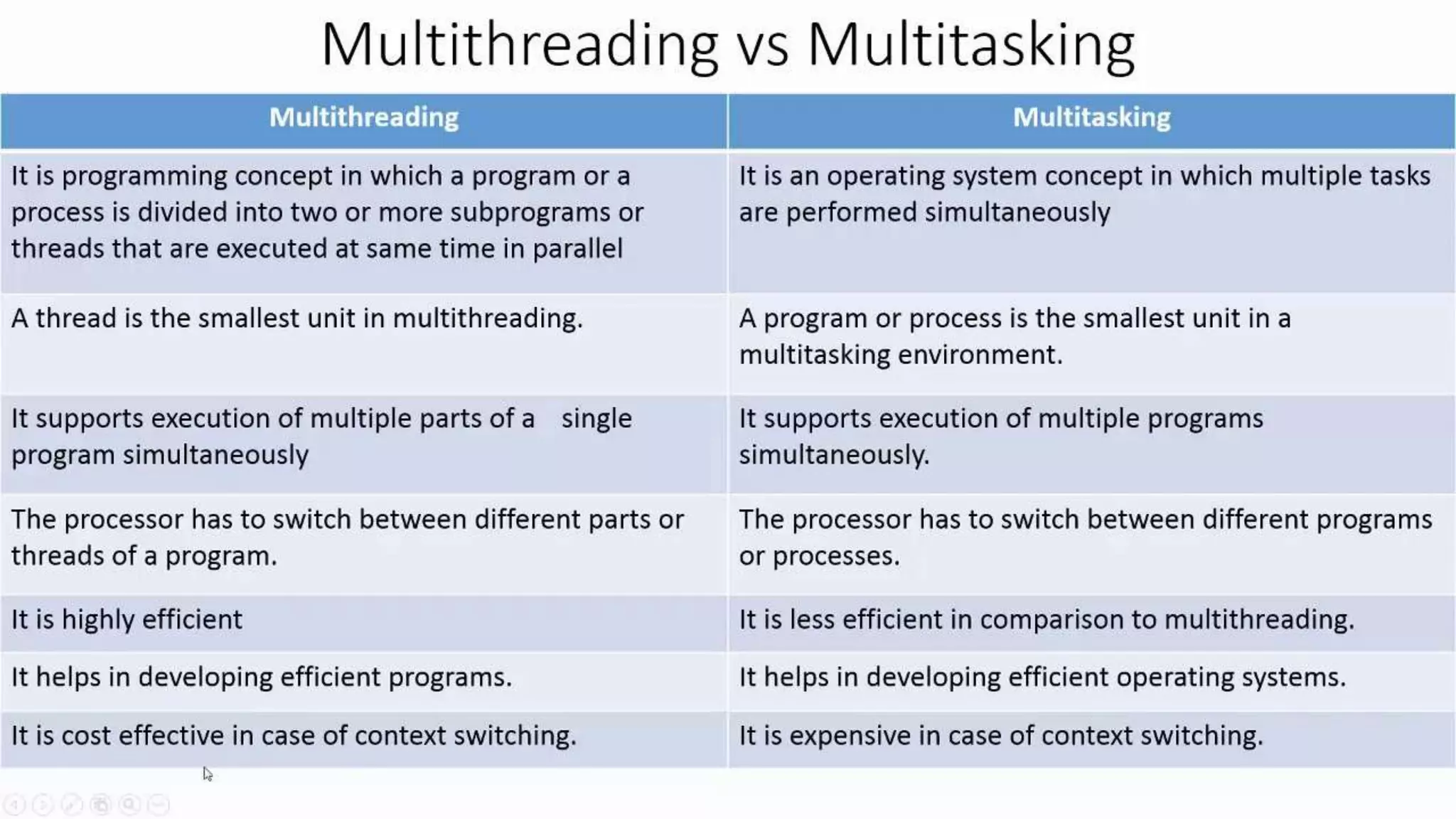 Multithreading vs Multitasking

| Multithreading | Multitasking |
|---|---|
| It is programming concept in which a program or a process is divided into two or more subprograms or threads that are executed at same time in parallel | It is an operating system concept in which multiple tasks are performed simultaneously |
| A thread is the smallest unit in multithreading. | A program or process is the smallest unit in a multitasking environment. |
| It supports execution of multiple parts of a single program simultaneously | It supports execution of multiple programs simultaneously. |
| The processor has to switch between different parts or threads of a program. | The processor has to switch between different programs or processes. |
| It is highly efficient | It is less efficient in comparison to multithreading. |
| It helps in developing efficient programs. | It helps in developing efficient operating systems. |
| It is cost effective in case of context switching. | It is expensive in case of context switching. |